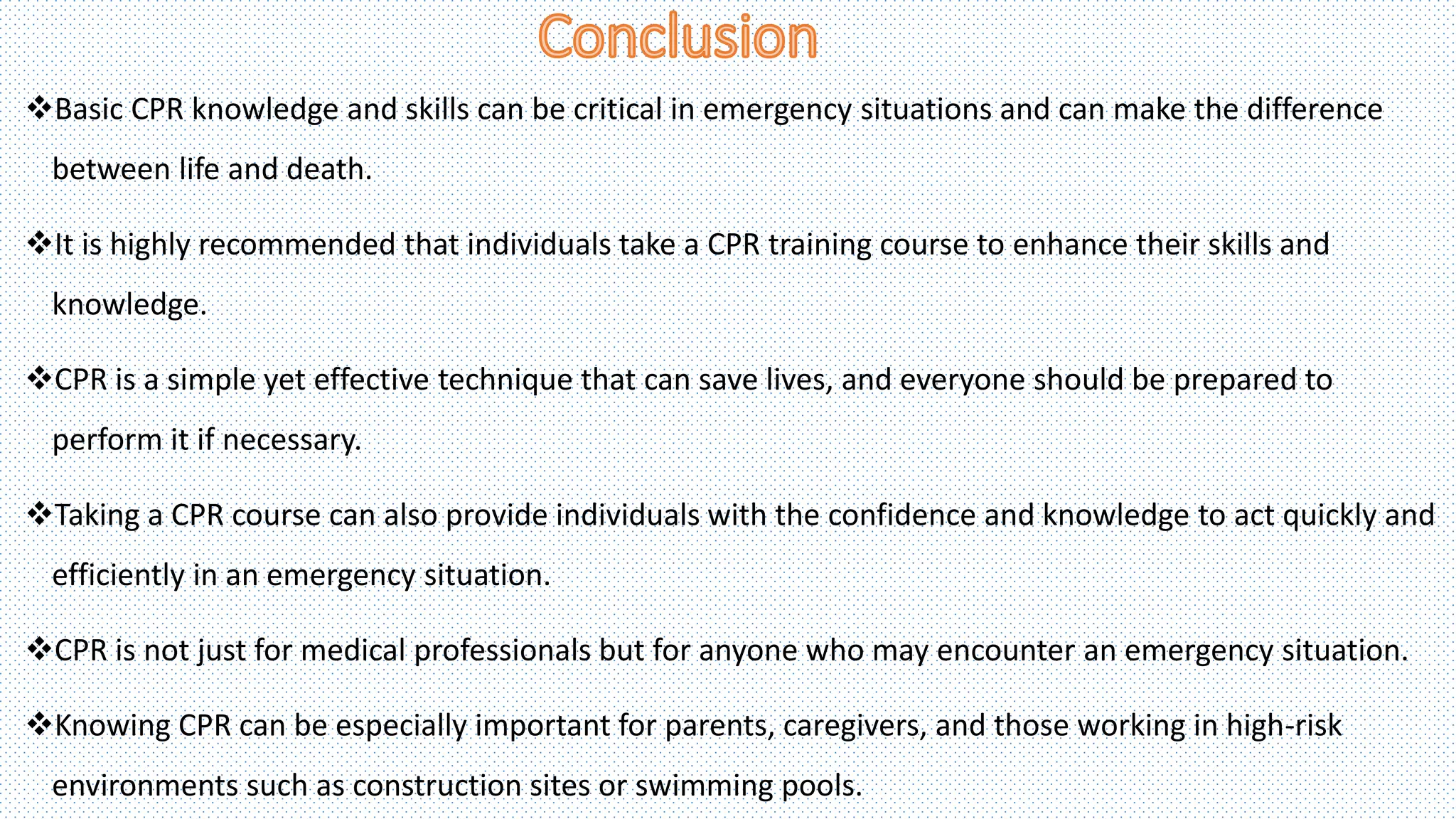 Conclusion

❖Basic CPR knowledge and skills can be critical in emergency situations and can make the difference between life and death.

❖It is highly recommended that individuals take a CPR training course to enhance their skills and knowledge.

❖CPR is a simple yet effective technique that can save lives, and everyone should be prepared to perform it if necessary.

❖Taking a CPR course can also provide individuals with the confidence and knowledge to act quickly and efficiently in an emergency situation.

❖CPR is not just for medical professionals but for anyone who may encounter an emergency situation.

❖Knowing CPR can be especially important for parents, caregivers, and those working in high-risk environments such as construction sites or swimming pools.